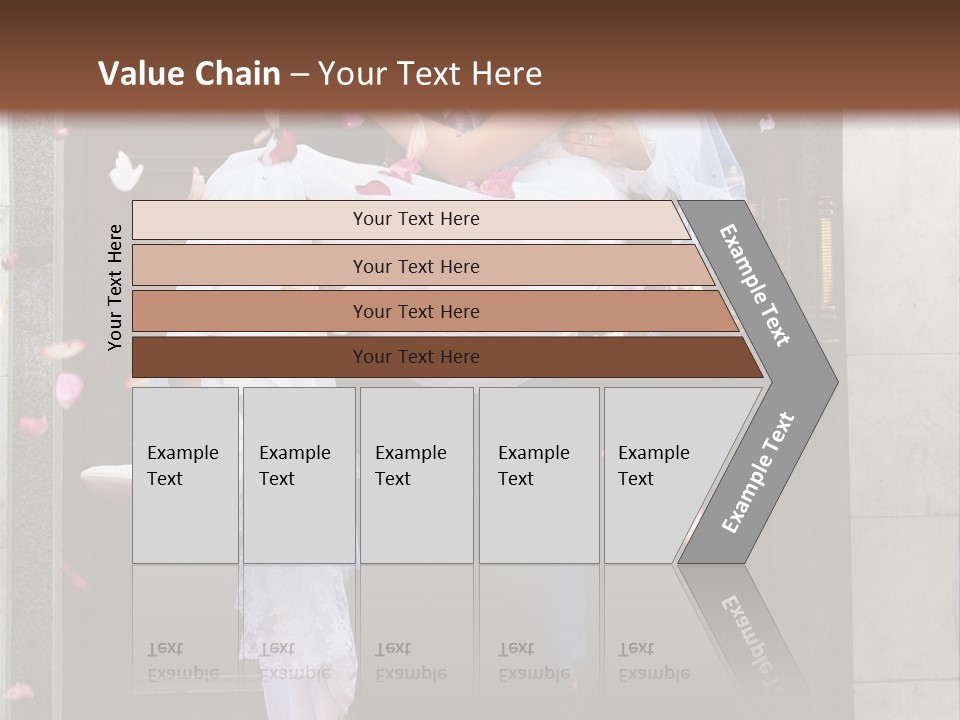 Value Chain – Your Text Here

Your Text Here

Your Text Here

Your Text Here

Your Text Here

Your Text Here

Example Text

Example Text

Example Text

Example Text

Example Text

Example Text

Example Text